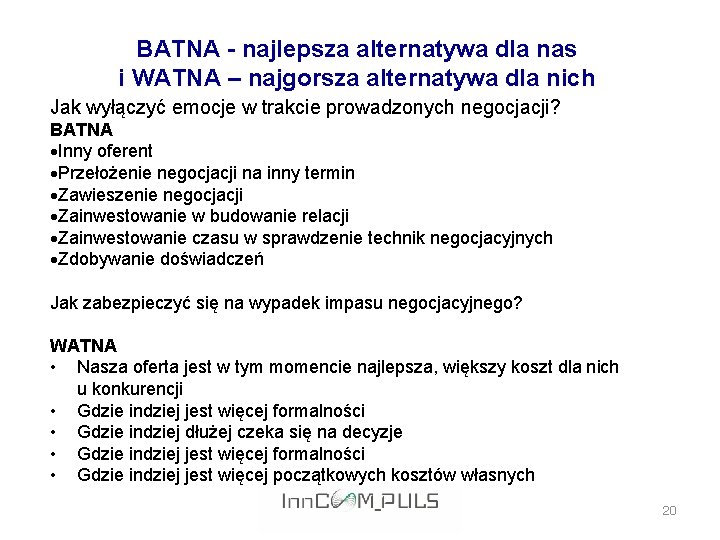 BATNA - najlepsza alternatywa dla nas i WATNA – najgorsza alternatywa dla nich

Jak wyłączyć emocje w trakcie prowadzonych negocjacji?

BATNA
•Inny oferent
•Przełożenie negocjacji na inny termin
•Zawieszenie negocjacji
•Zainwestowanie w budowanie relacji
•Zainwestowanie czasu w sprawdzenie technik negocjacyjnych
•Zdobywanie doświadczeń

Jak zabezpieczyć się na wypadek impasu negocjacyjnego?

WATNA
• Nasza oferta jest w tym momencie najlepsza, większy koszt dla nich u konkurencji
• Gdzie indziej jest więcej formalności
• Gdzie indziej dłużej czeka się na decyzje
• Gdzie indziej jest więcej formalności
• Gdzie indziej jest więcej początkowych kosztów własnych

InnCOM_PULS

20